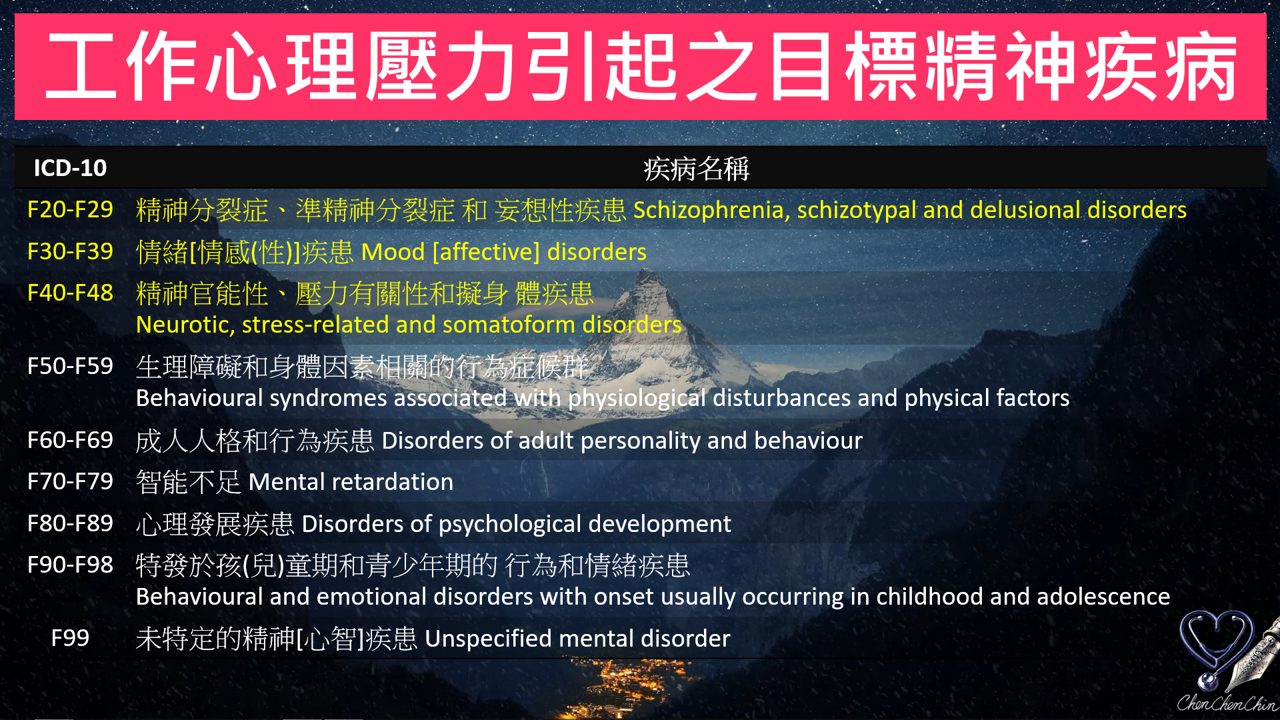 工作心理壓力引起之目標精神疾病

| ICD-10 | 疾病名稱 |
|---|---|
| F20-F29 | 精神分裂症、準精神分裂症 和 妄想性疾患 Schizophrenia, schizotypal and delusional disorders |
| F30-F39 | 情緒[情感(性)]疾患 Mood [affective] disorders |
| F40-F48 | 精神官能性、壓力有關性和擬身 體疾患 Neurotic, stress-related and somatoform disorders |
| F50-F59 | 生理障礙和身體因素相關的行為症候群 Behavioural syndromes associated with physiological disturbances and physical factors |
| F60-F69 | 成人人格和行為疾患 Disorders of adult personality and behaviour |
| F70-F79 | 智能不足 Mental retardation |
| F80-F89 | 心理發展疾患 Disorders of psychological development |
| F90-F98 | 特發於孩(兒)童期和青少年期的 行為和情緒疾患 Behavioural and emotional disorders with onset usually occurring in childhood and adolescence |
| F99 | 未特定的精神[心智]疾患 Unspecified mental disorder |

ChenChenChin